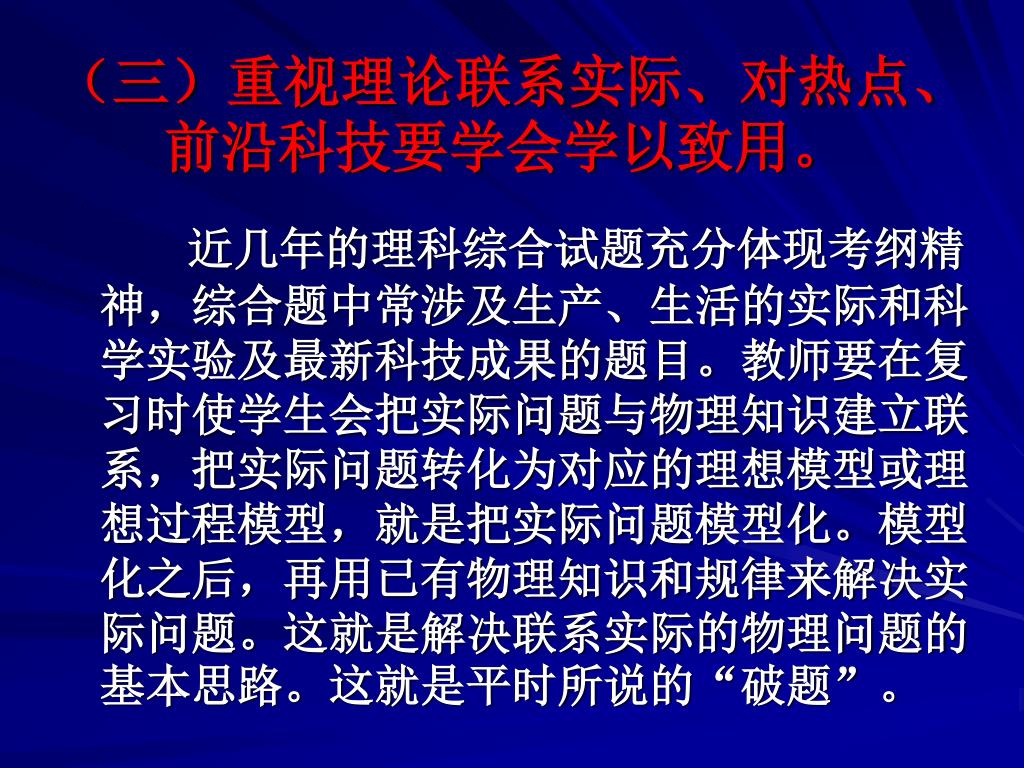 （三）重视理论联系实际、对热点、前沿科技要学会学以致用。

近几年的理科综合试题充分体现考纲精神，综合题中常涉及生产、生活的实际和科学实验及最新科技成果的题目。教师要在复习时使学生会把实际问题与物理知识建立联系，把实际问题转化为对应的理想模型或理想过程模型，就是把实际问题模型化。模型化之后，再用已有物理知识和规律来解决实际问题。这就是解决联系实际的物理问题的基本思路。这就是平时所说的“破题”。